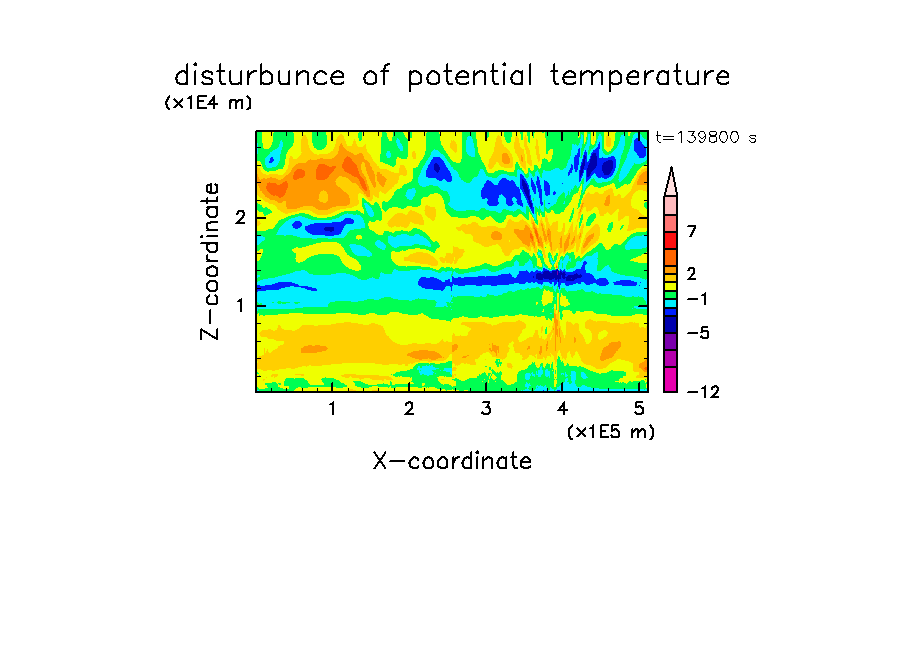 disturbunce of potential temperature

(x1E4 m)

t=139800 s

Z-coordinate

2

1

7

2

−1

−5

−12

1 2 3 4 5

(x1E5 m)

X-coordinate